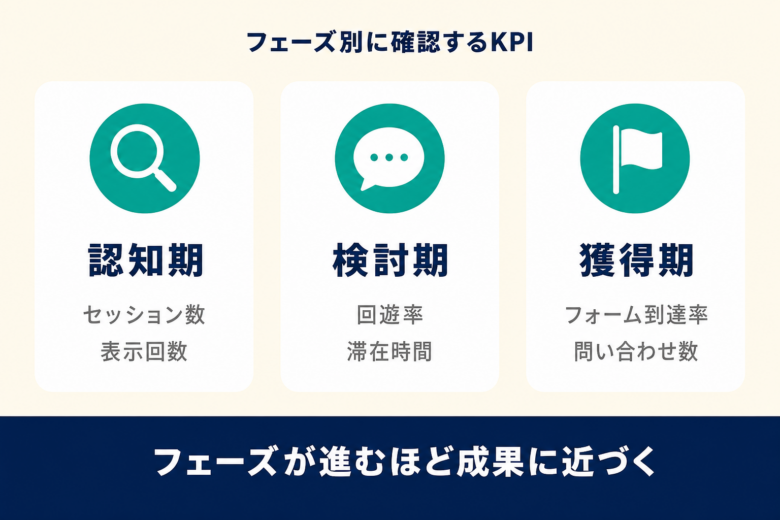 フェーズ別に確認するKPI

認知期

セッション数
表示回数

検討期

回遊率
滞在時間

獲得期

フォーム到達率
問い合わせ数

フェーズが進むほど成果に近づく